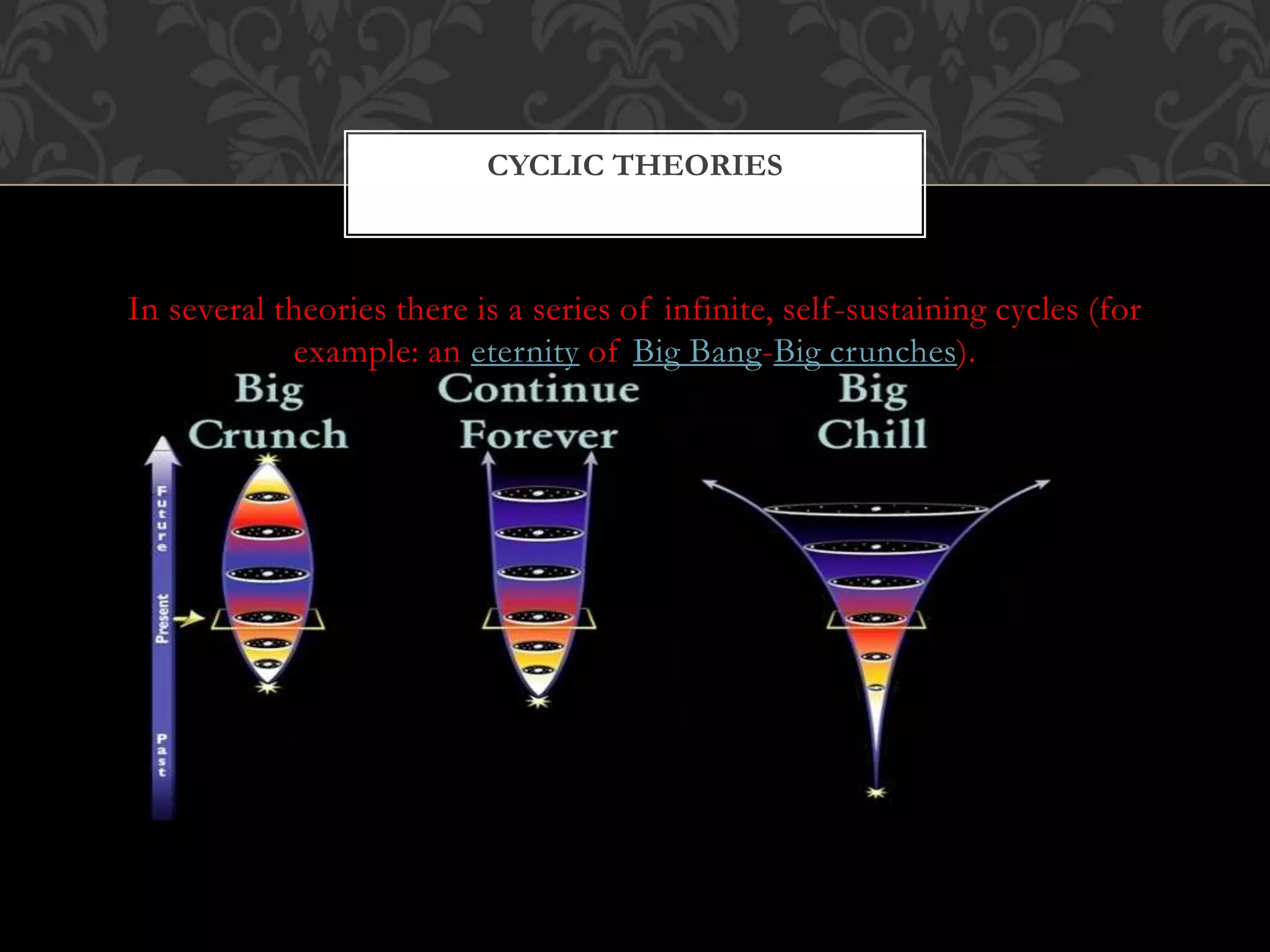 CYCLIC THEORIES

In several theories there is a series of infinite, self-sustaining cycles (for example: an eternity of Big Bang-Big crunches).

Big Crunch

Continue Forever

Big Chill

Future

Present

Past